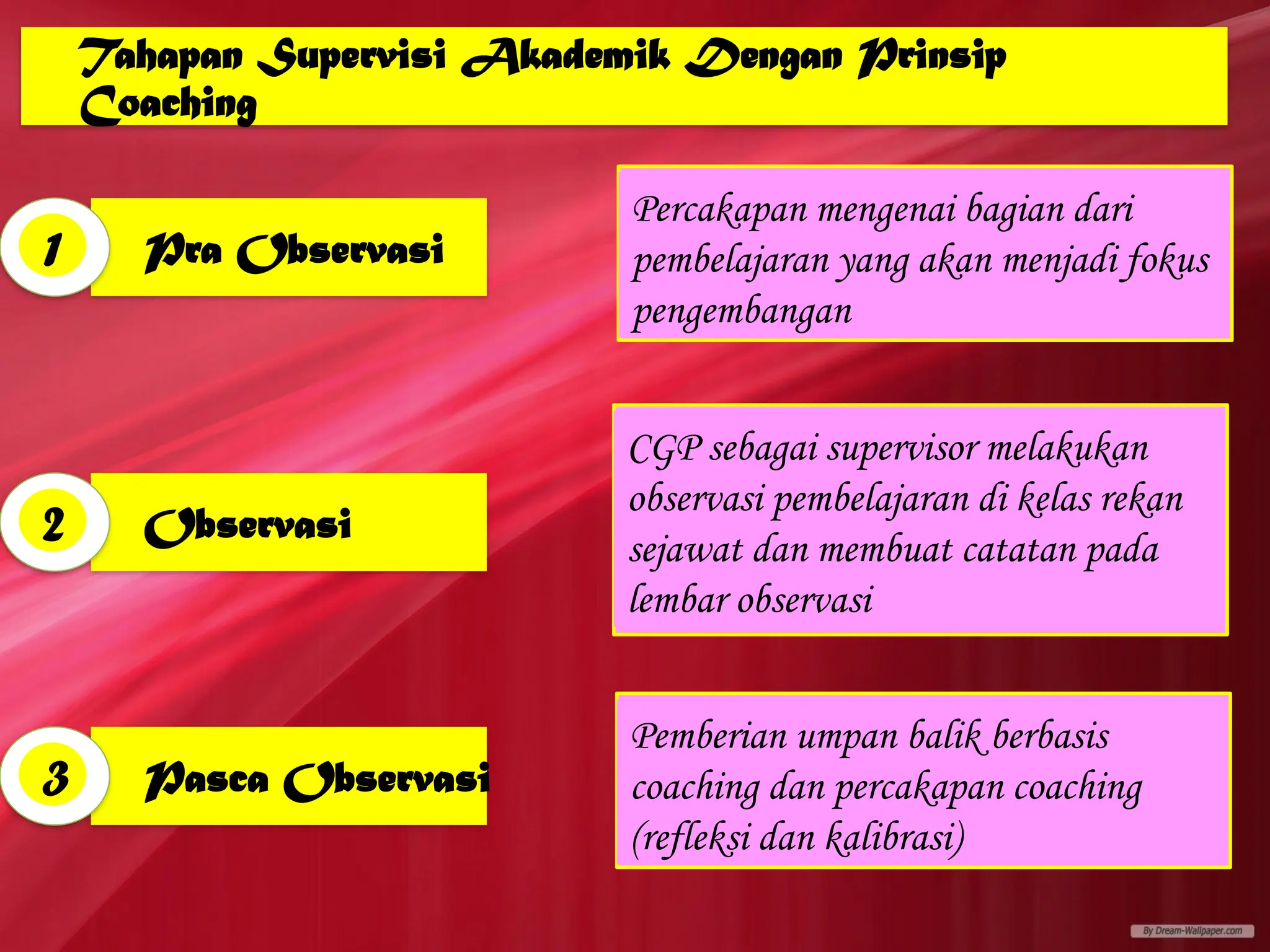 Tahapan Supervisi Akademik Dengan Prinsip Coaching

1 Pra Observasi

Percakapan mengenai bagian dari pembelajaran yang akan menjadi fokus pengembangan

2 Observasi

CGP sebagai supervisor melakukan observasi pembelajaran di kelas rekan sejawat dan membuat catatan pada lembar observasi

3 Pasca Observasi

Pemberian umpan balik berbasis coaching dan percakapan coaching (refleksi dan kalibrasi)

By Dream-Wallpaper.com